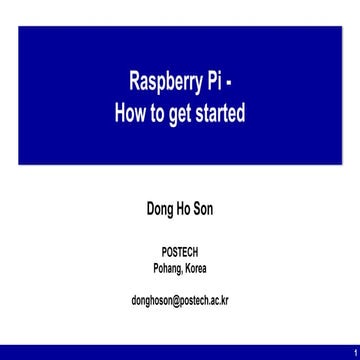 Raspberry Pi -
How to get started

Dong Ho Son

POSTECH
Pohang, Korea

donghoson@postech.ac.kr

1